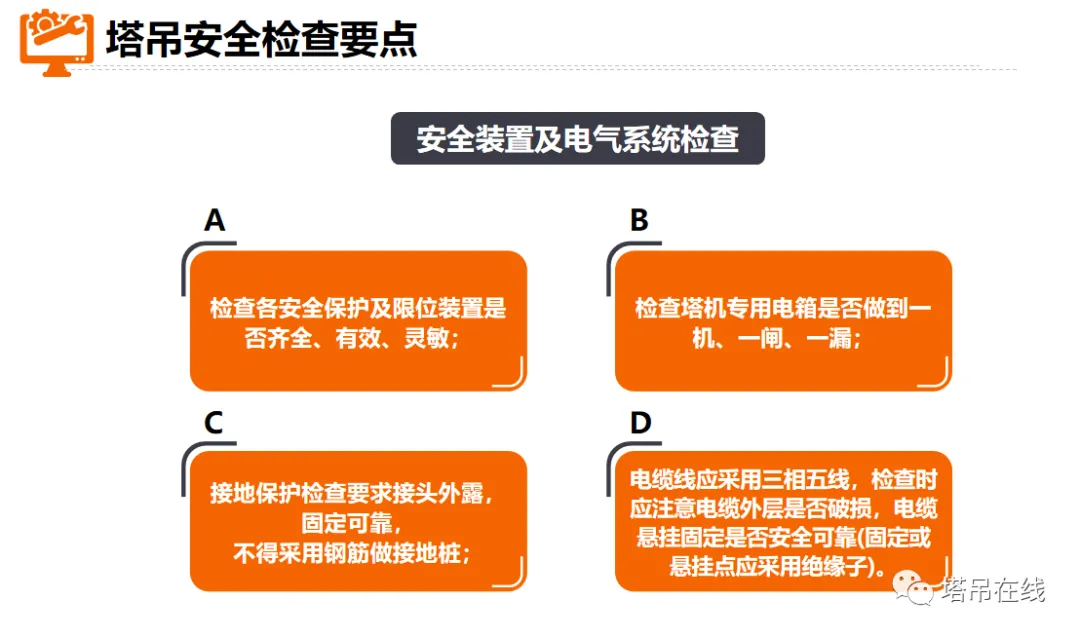 塔吊安全检查要点

安全装置及电气系统检查

A

检查各安全保护及限位装置是否齐全、有效、灵敏；

B

检查塔机专用电箱是否做到一机、一闸、一漏；

C

接地保护检查要求接头外露，固定可靠，不得采用钢筋做接地桩；

D

电缆线应采用三相五线，检查时应注意电缆外层是否破损，电缆悬挂固定是否安全可靠(固定或悬挂点应采用绝缘子)。

塔吊在线